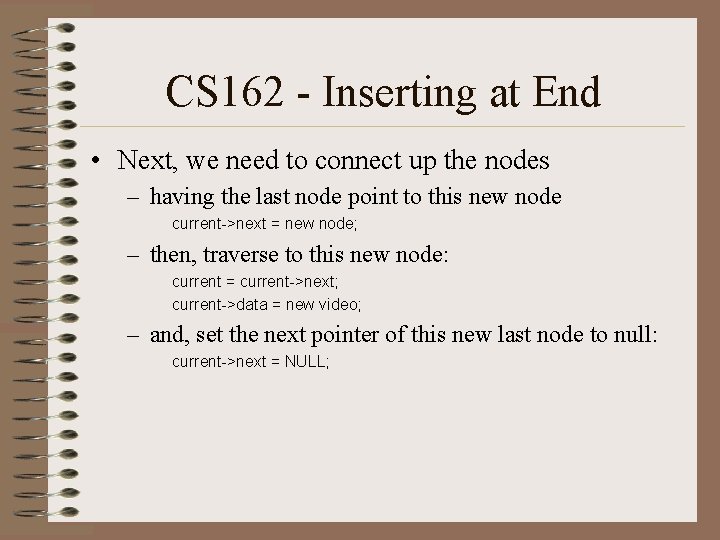 CS162 - Inserting at End

• Next, we need to connect up the nodes

– having the last node point to this new node

current->next = new node;

– then, traverse to this new node:

current = current->next;

current->data = new video;

– and, set the next pointer of this new last node to null:

current->next = NULL;